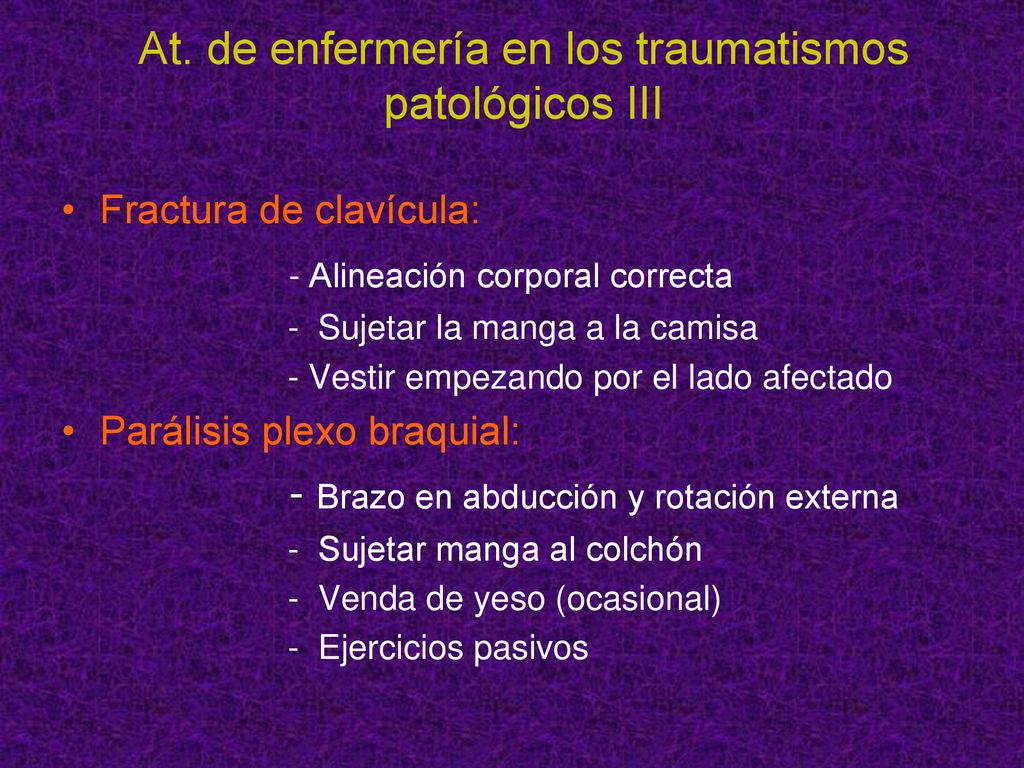 At. de enfermería en los traumatismos patológicos III

• Fractura de clavícula:

- Alineación corporal correcta
- Sujetar la manga a la camisa
- Vestir empezando por el lado afectado

• Parálisis plexo braquial:

- Brazo en abducción y rotación externa
- Sujetar manga al colchón
- Venda de yeso (ocasional)
- Ejercicios pasivos